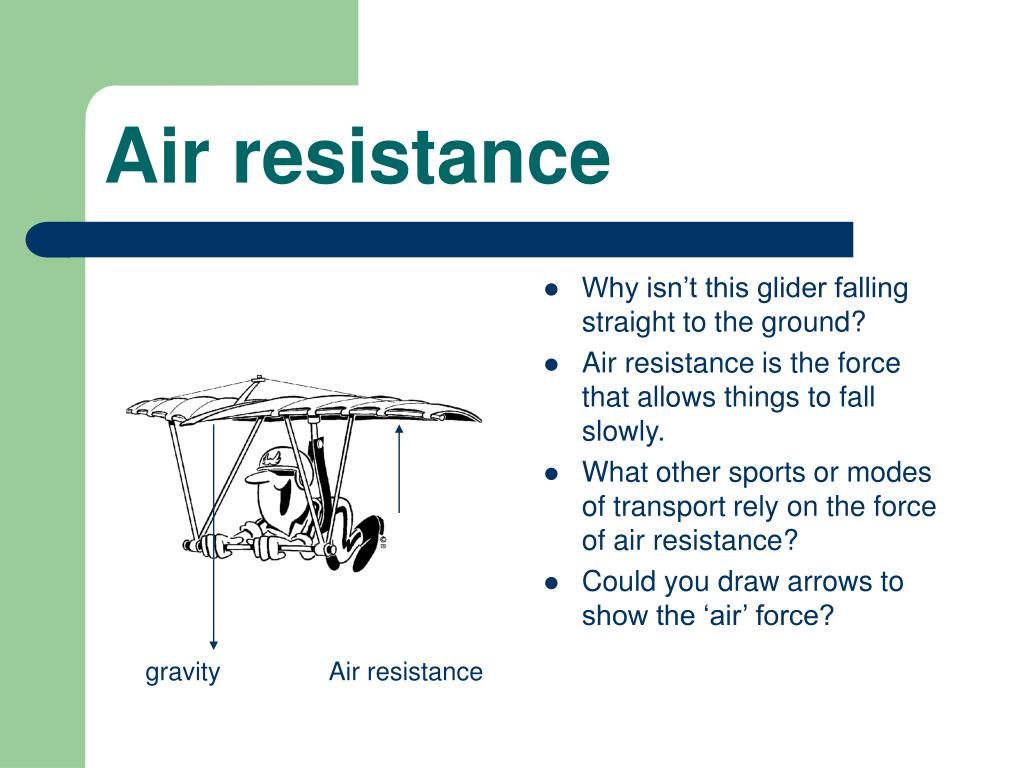 Air resistance

- Why isn’t this glider falling straight to the ground?
- Air resistance is the force that allows things to fall slowly.
- What other sports or modes of transport rely on the force of air resistance?
- Could you draw arrows to show the ‘air’ force?

gravity

Air resistance